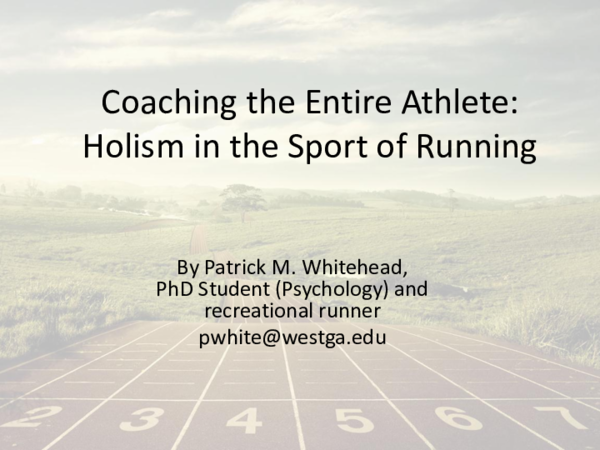 Coaching the Entire Athlete: Holism in the Sport of Running

By Patrick M. Whitehead, PhD Student (Psychology) and recreational runner

pwhite@westga.edu

2 3 4 5 6 7